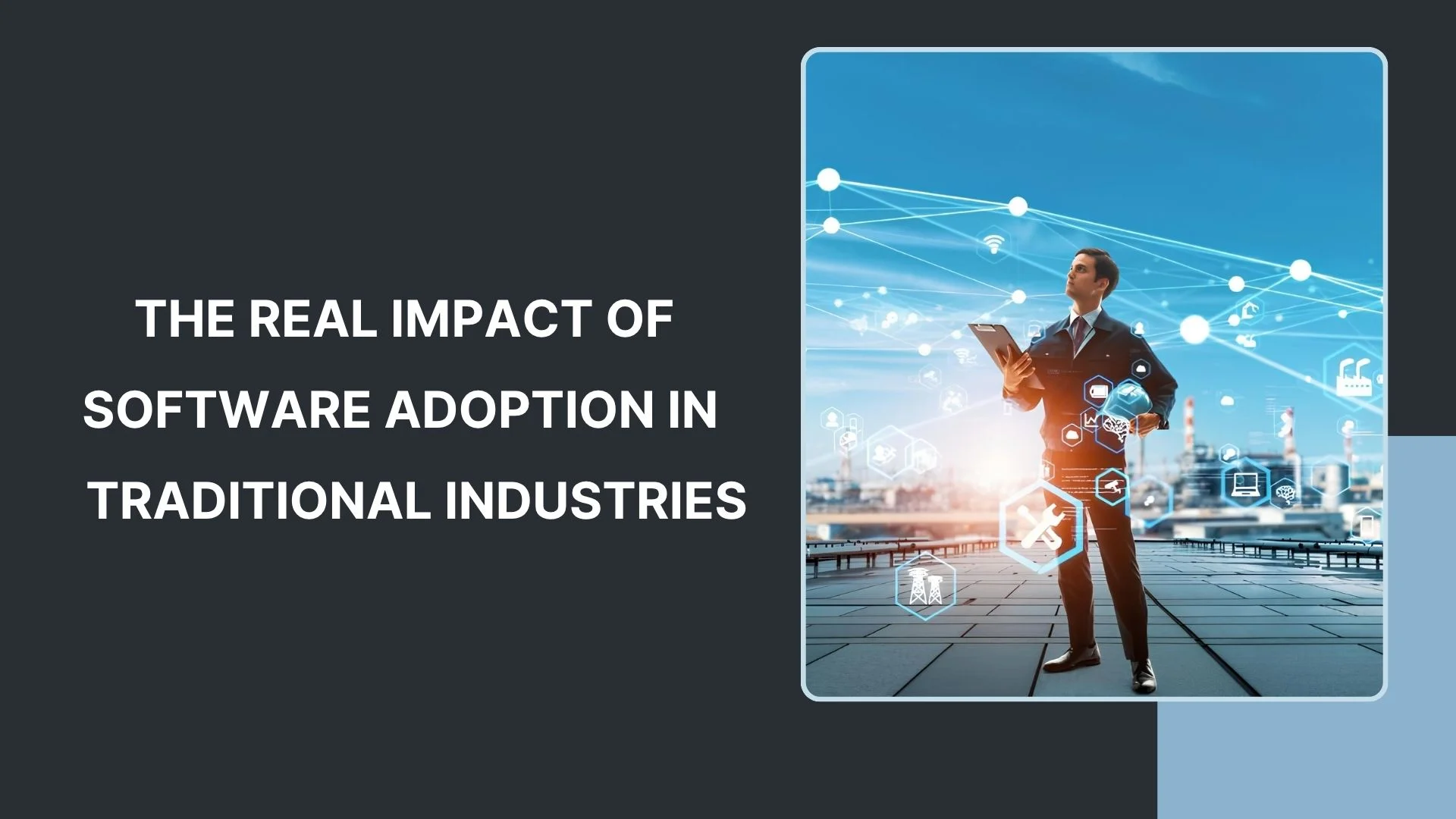 THE REAL IMPACT OF SOFTWARE ADOPTION IN TRADITIONAL INDUSTRIES